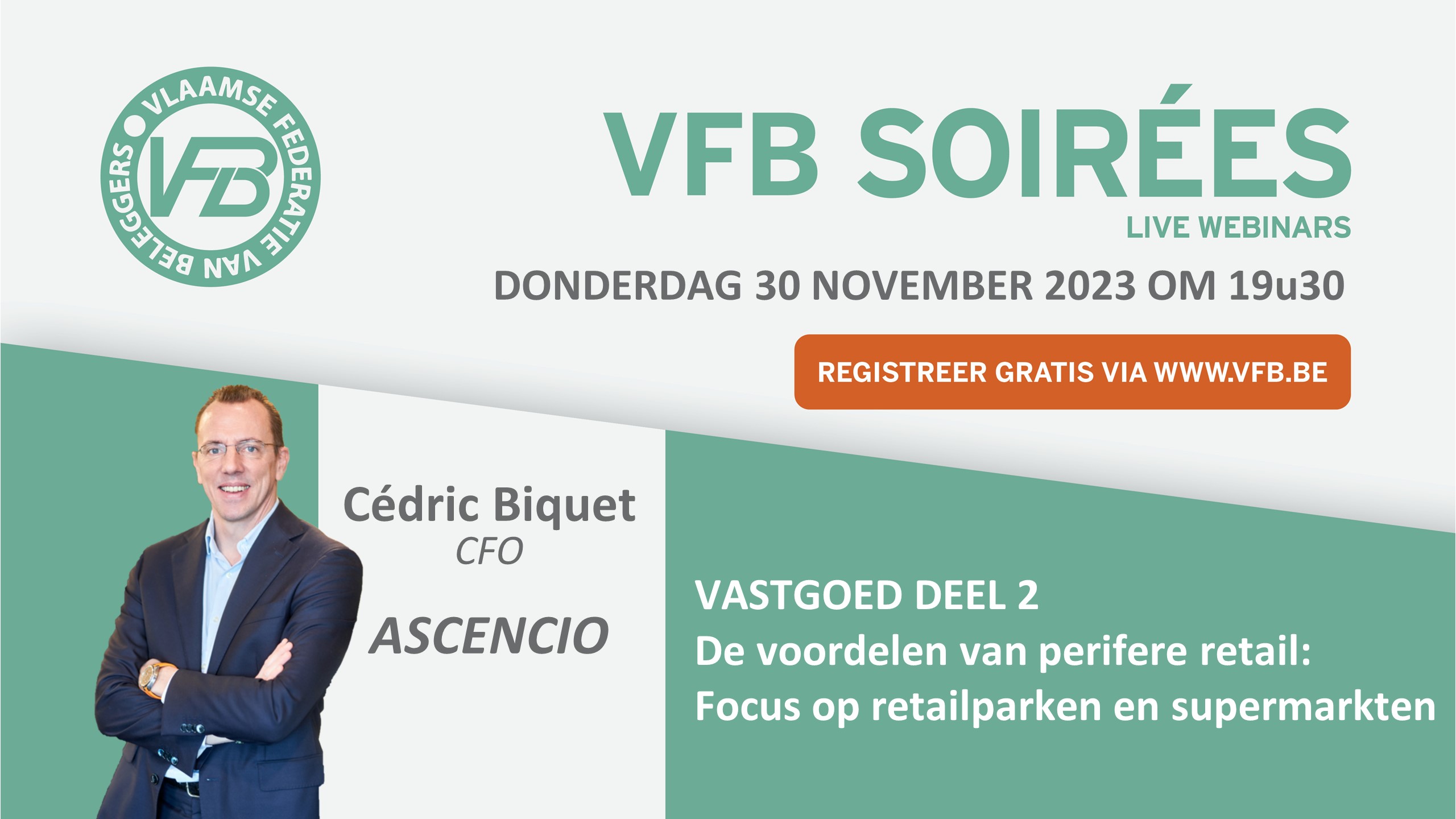 VLAAMSE FEDERATIE VAN BELEGGERS
VFB

VFB SOIRÉES
LIVE WEBINARS

DONDERDAG 30 NOVEMBER 2023 OM 19u30

REGISTREER GRATIS VIA WWW.VFB.BE

Cédric Biquet
CFO

ASCENCIO

VASTGOED DEEL 2
De voordelen van perifere retail:
Focus op retailparken en supermarkten